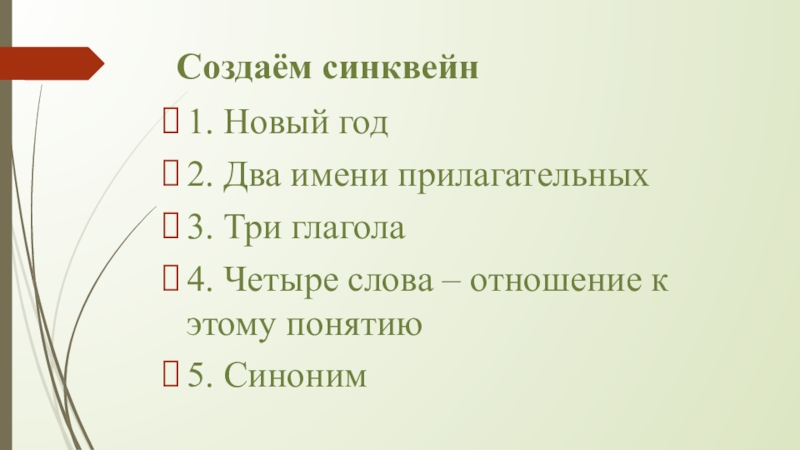 Создаём синквейн

1. Новый год

2. Два имени прилагательных

3. Три глагола

4. Четыре слова – отношение к этому понятию

5. Синоним